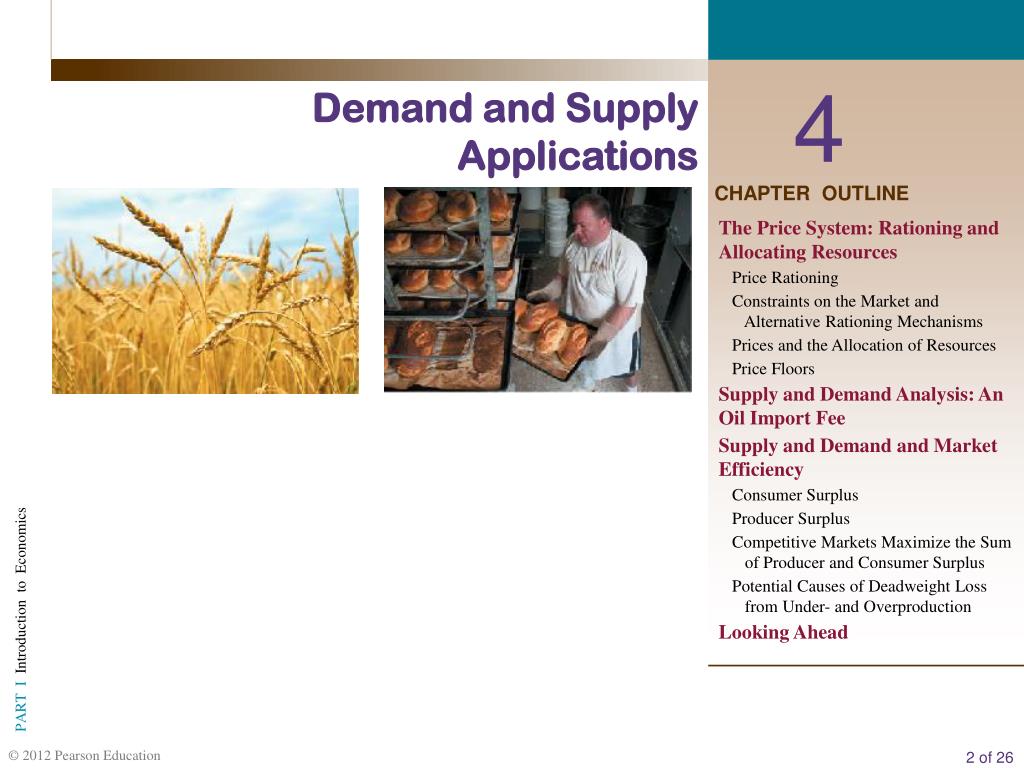 Demand and Supply Applications

4

CHAPTER OUTLINE

The Price System: Rationing and Allocating Resources

Price Rationing

Constraints on the Market and Alternative Rationing Mechanisms

Prices and the Allocation of Resources

Price Floors

Supply and Demand Analysis: An Oil Import Fee

Supply and Demand and Market Efficiency

Consumer Surplus

Producer Surplus

Competitive Markets Maximize the Sum of Producer and Consumer Surplus

Potential Causes of Deadweight Loss from Under- and Overproduction

Looking Ahead

PART I Introduction to Economics

© 2012 Pearson Education

2 of 26